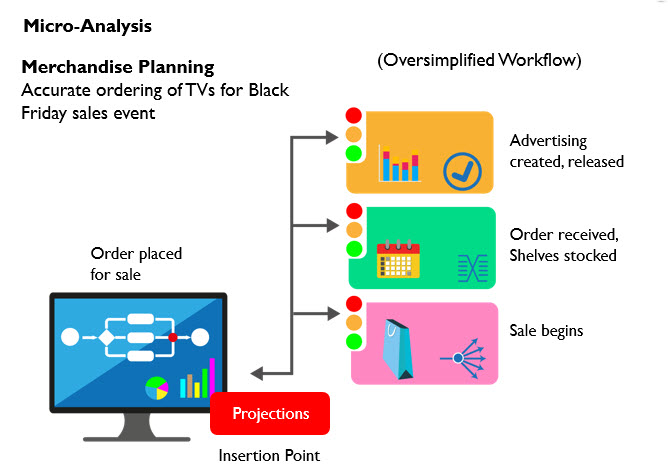 Micro-Analysis

Merchandise Planning
Accurate ordering of TVs for Black Friday sales event

(Oversimplified Workflow)

Advertising created, released

Order received, Shelves stocked

Sale begins

Order placed for sale

Projections

Insertion Point